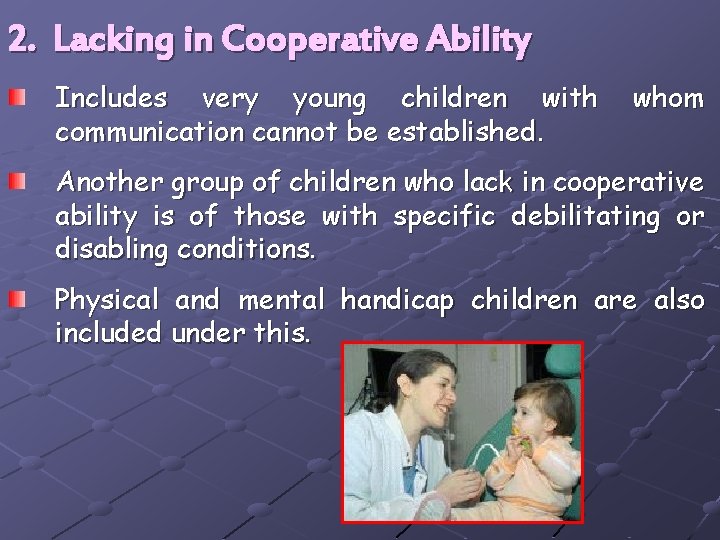 2. Lacking in Cooperative Ability

Includes very young children with whom communication cannot be established.

Another group of children who lack in cooperative ability is of those with specific debilitating or disabling conditions.

Physical and mental handicap children are also included under this.